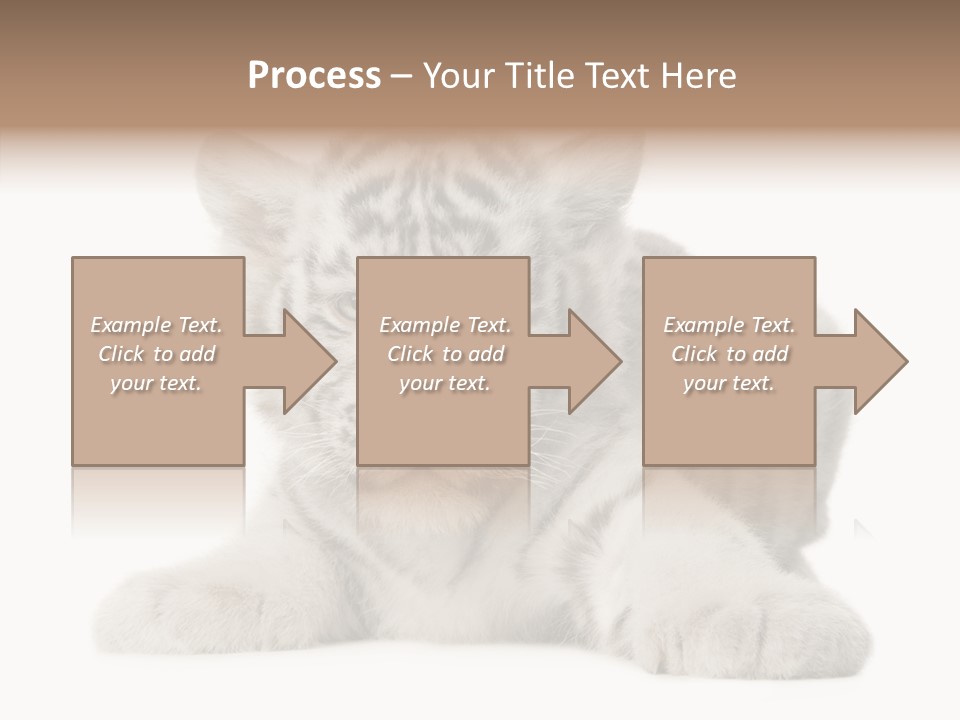 Process – Your Title Text Here

Example Text. Click to add your text.

Example Text. Click to add your text.

Example Text. Click to add your text.